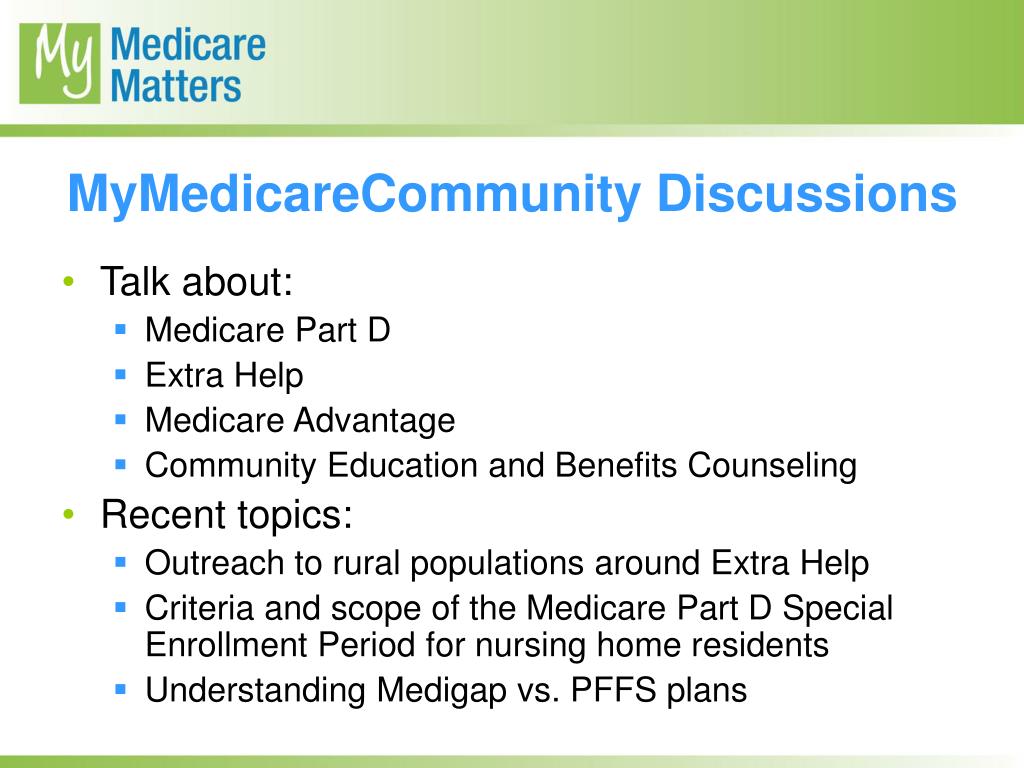 My Medicare Matters

MyMedicareCommunity Discussions

• Talk about:
  ▪ Medicare Part D
  ▪ Extra Help
  ▪ Medicare Advantage
  ▪ Community Education and Benefits Counseling
• Recent topics:
  ▪ Outreach to rural populations around Extra Help
  ▪ Criteria and scope of the Medicare Part D Special Enrollment Period for nursing home residents
  ▪ Understanding Medigap vs. PFFS plans